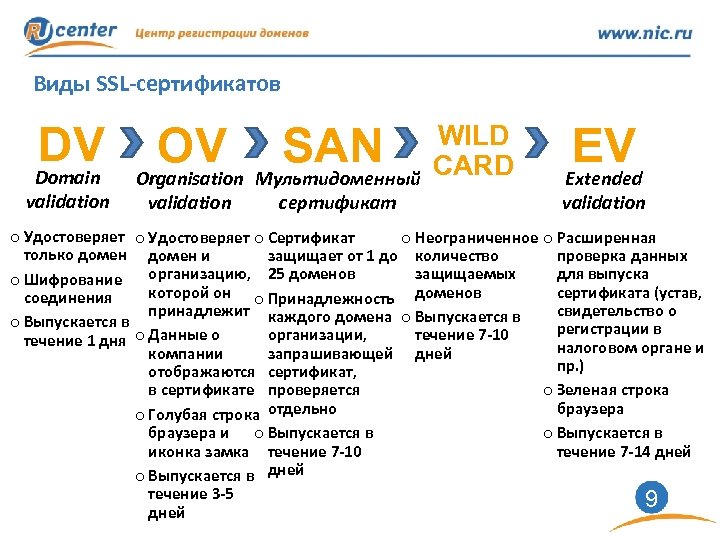 RU center Центр регистрации доменов

www.nic.ru

Виды SSL-сертификатов

DV

Domain validation

o Удостоверяет только домен
o Шифрование соединения
o Выпускается в течение 1 дня

OV

Organisation validation

o Удостоверяет домен и организацию, которой он принадлежит
o Данные о компании отображаются в сертификате
o Голубая строка браузера и иконка замка
o Выпускается в течение 3-5 дней

SAN

Мультидоменный сертификат

o Сертификат защищает от 1 до 25 доменов
o Принадлежность каждого домена организации, запрашивающей сертификат, проверяется отдельно
o Выпускается в течение 7-10 дней

WILD CARD

o Неограниченное количество защищаемых доменов
o Выпускается в течение 7-10 дней

EV

Extended validation

o Расширенная проверка данных для выпуска сертификата (устав, свидетельство о регистрации в налоговом органе и пр.)
o Зеленая строка браузера
o Выпускается в течение 7-14 дней

9